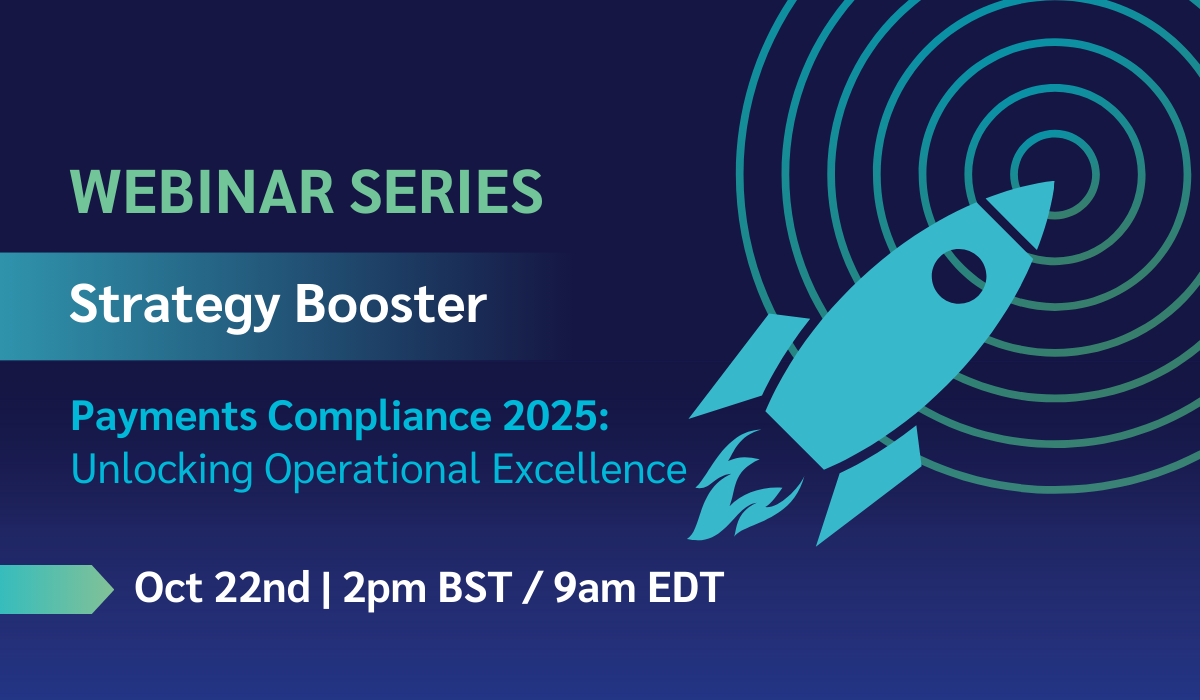 WEBINAR SERIES

Strategy Booster

Payments Compliance 2025:
Unlocking Operational Excellence

Oct 22nd | 2pm BST / 9am EDT